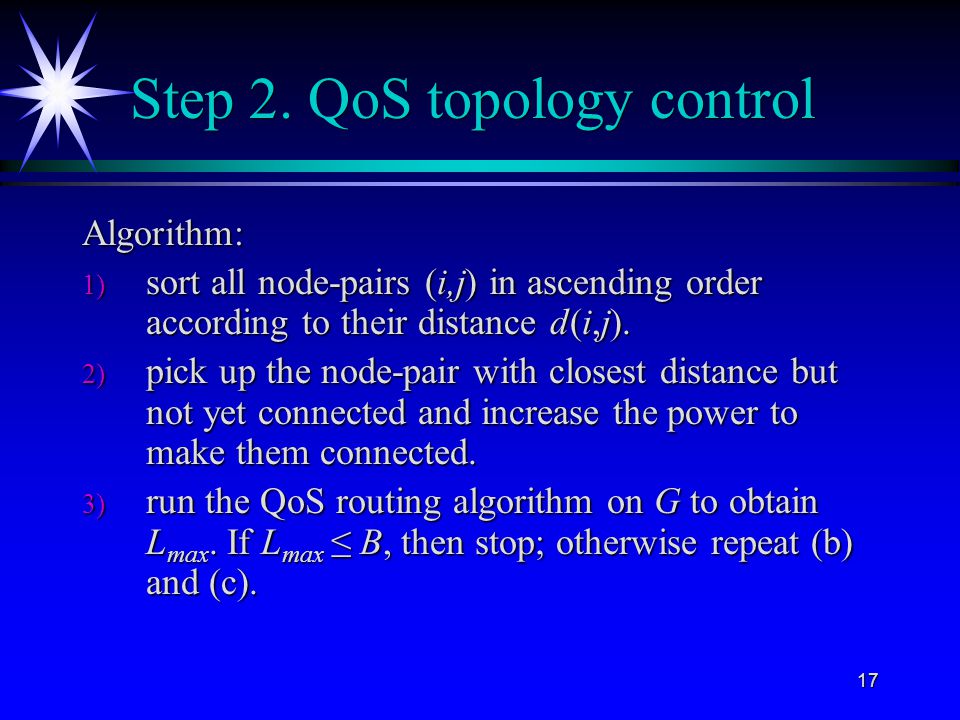 Step 2. QoS topology control

Algorithm:

1) sort all node-pairs $(i,j)$ in ascending order according to their distance $d(i,j)$.

2) pick up the node-pair with closest distance but not yet connected and increase the power to make them connected.

3) run the QoS routing algorithm on $G$ to obtain $L_{max}$. If $L_{max} \leq B$, then stop; otherwise repeat (b) and (c).

17